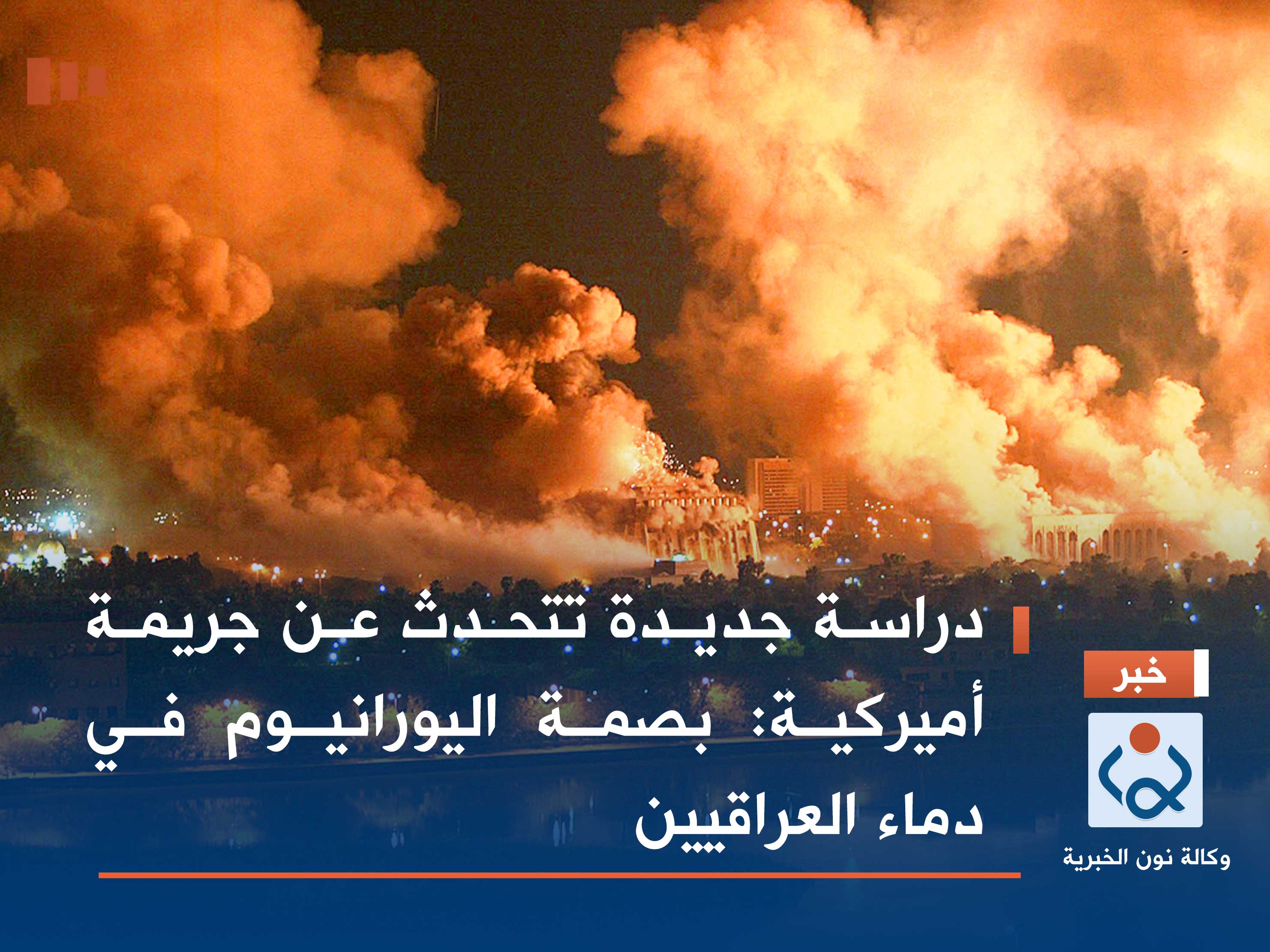 دراسة جديدة تتحدث عن جريمة أميركية: بصمة اليورانيوم في دماء العراقيين

خبر

وكالة نون الخبرية